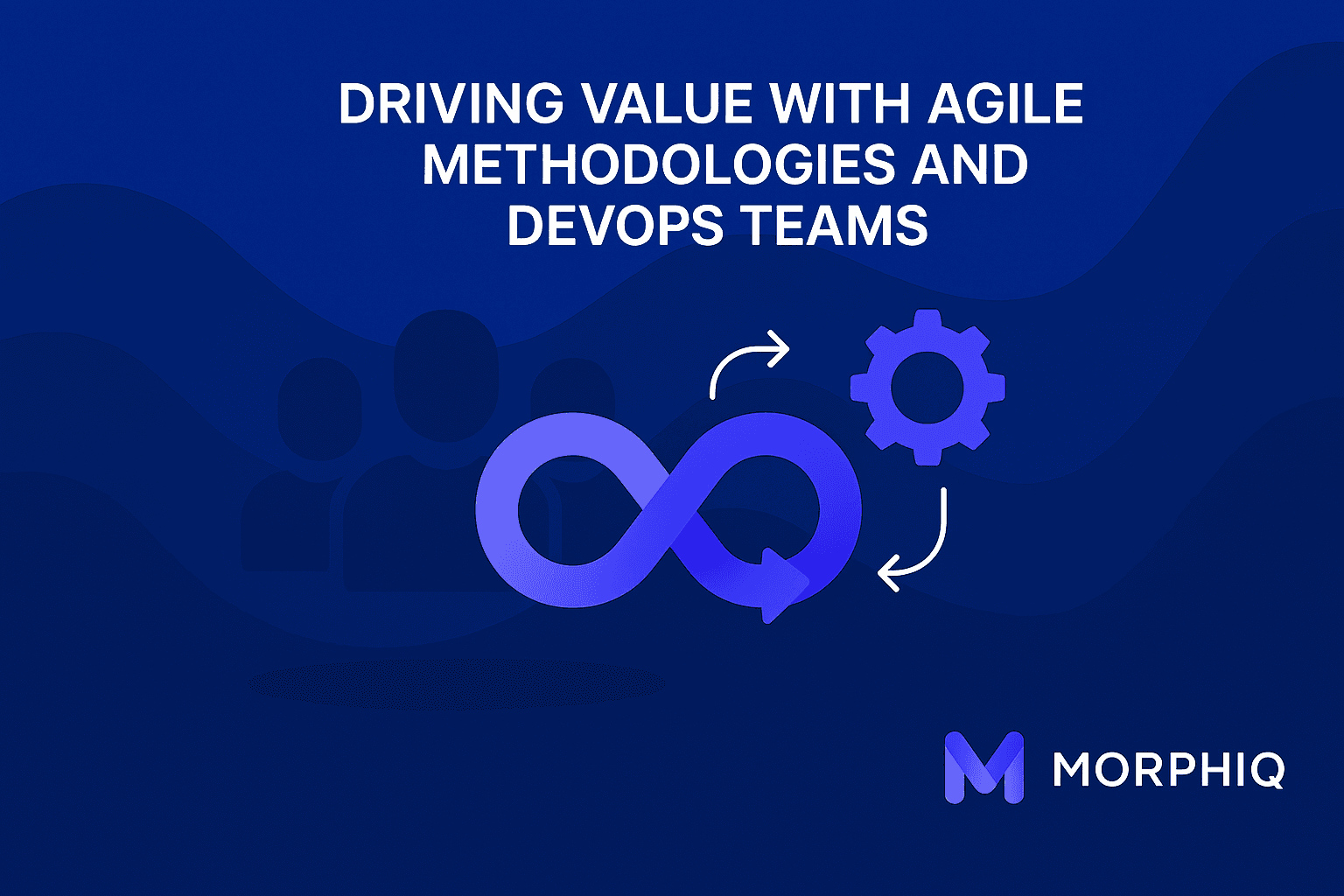 DRIVING VALUE WITH AGILE METHODOLOGIES AND DEVOPS TEAMS

MORPHIQ